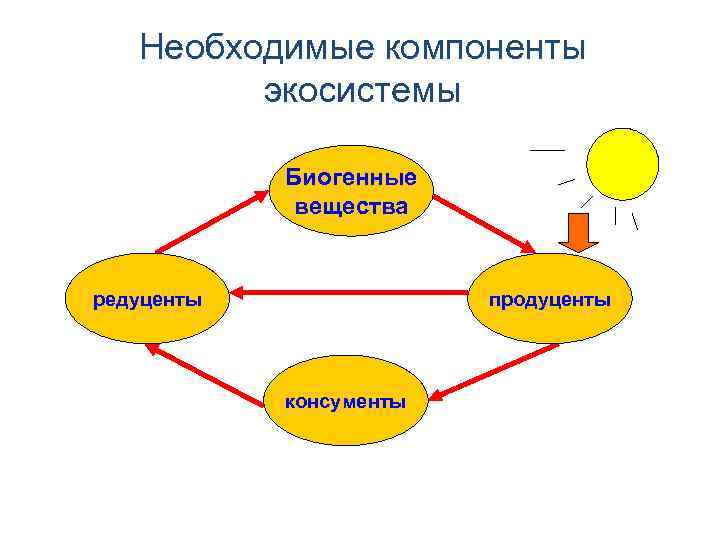 Необходимые компоненты экосистемы

Биогенные вещества

редуценты

продуценты

консументы